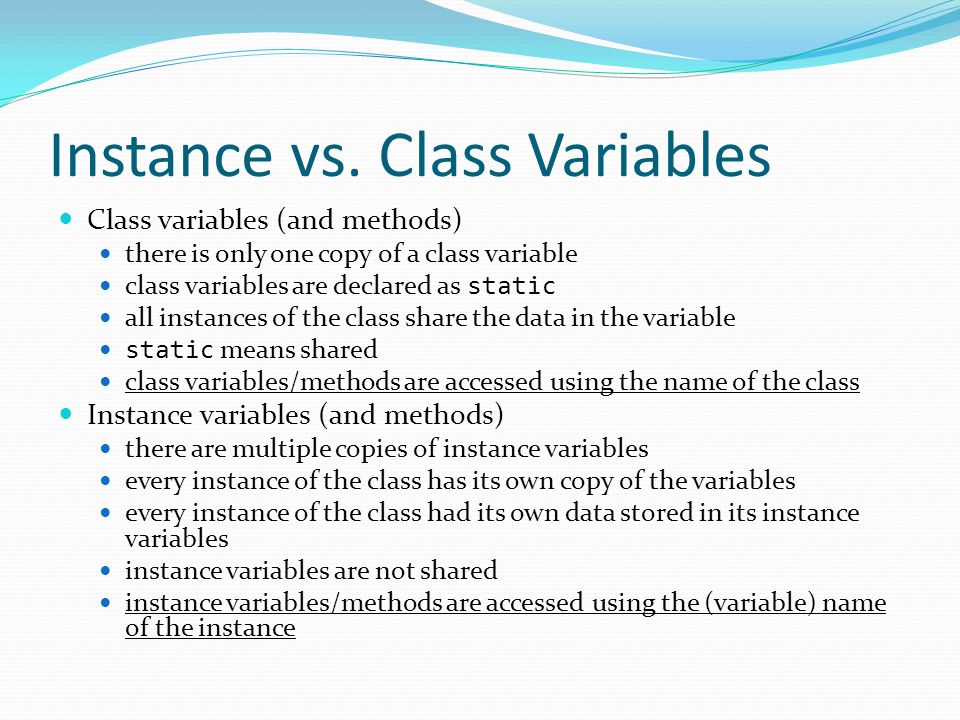 Instance vs. Class Variables

- Class variables (and methods)
  - there is only one copy of a class variable
  - class variables are declared as static
  - all instances of the class share the data in the variable
  - static means shared
  - class variables/methods are accessed using the name of the class
- Instance variables (and methods)
  - there are multiple copies of instance variables
  - every instance of the class has its own copy of the variables
  - every instance of the class had its own data stored in its instance variables
  - instance variables are not shared
  - instance variables/methods are accessed using the (variable) name of the instance